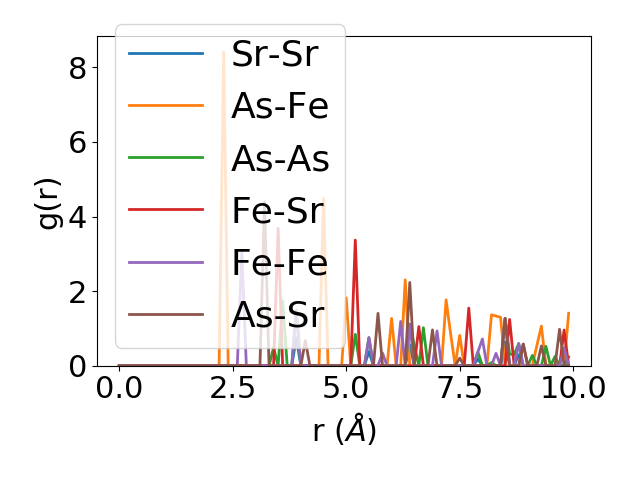 Sr-Sr
As-Fe
As-As
Fe-Sr
Fe-Fe
As-Sr

g(r)

8
6
4
2
0

0.0
2.5
5.0
7.5
10.0

r ($\AA$)